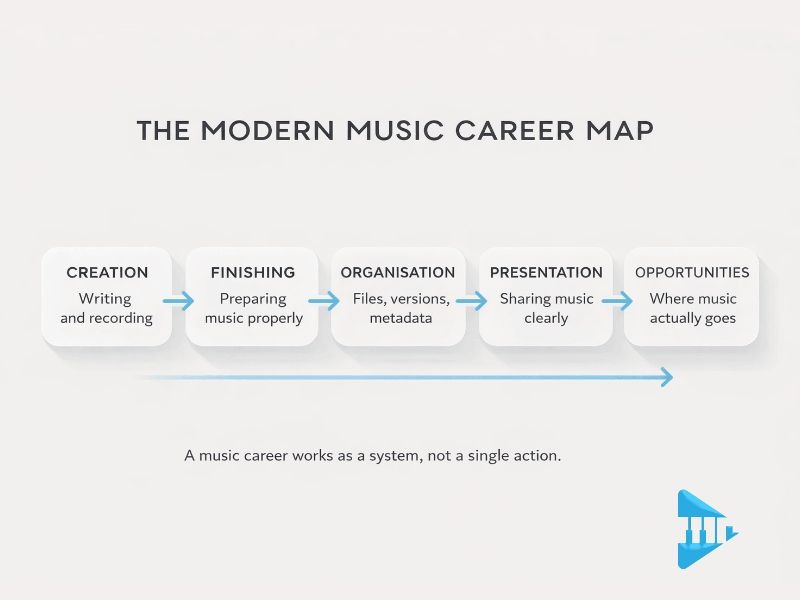 THE MODERN MUSIC CAREER MAP

CREATION
Writing and recording

FINISHING
Preparing music properly

ORGANISATION
Files, versions, metadata

PRESENTATION
Sharing music clearly

OPPORTUNITIES
Where music actually goes

A music career works as a system, not a single action.